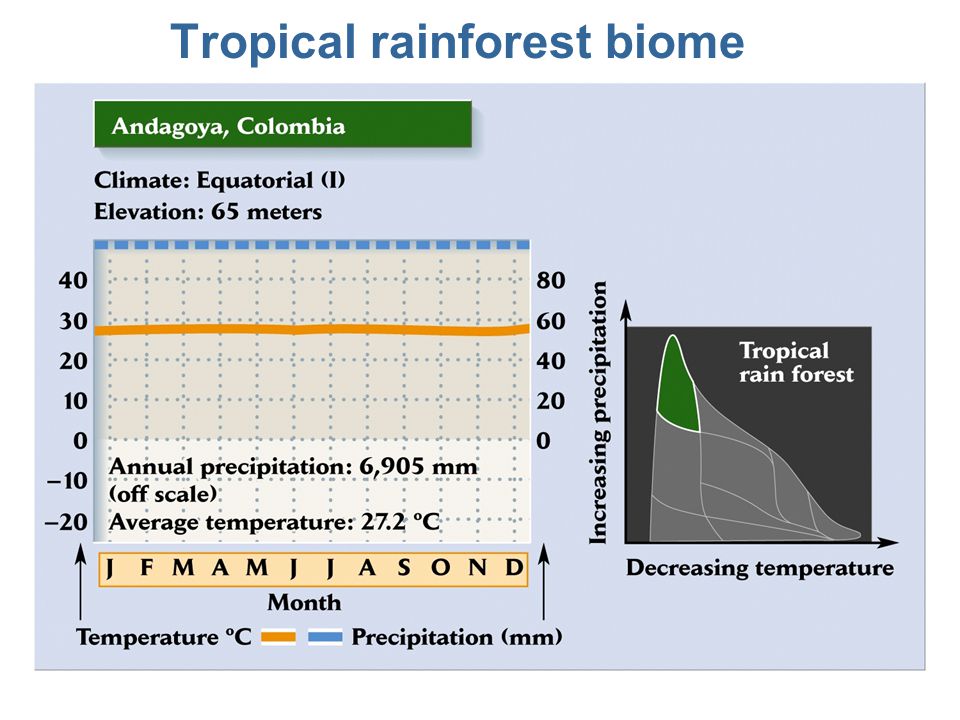 Tropical rainforest biome

Andagoya, Colombia

Climate: Equatorial (I)
Elevation: 65 meters

40
30
20
10
0
−10
−20

80
60
40
20
0

Annual precipitation: 6,905 mm (off scale)
Average temperature: 27.2 °C

J F M A M J J A S O N D
Month

Temperature °C
Precipitation (mm)

Increasing precipitation
Tropical rain forest
Decreasing temperature